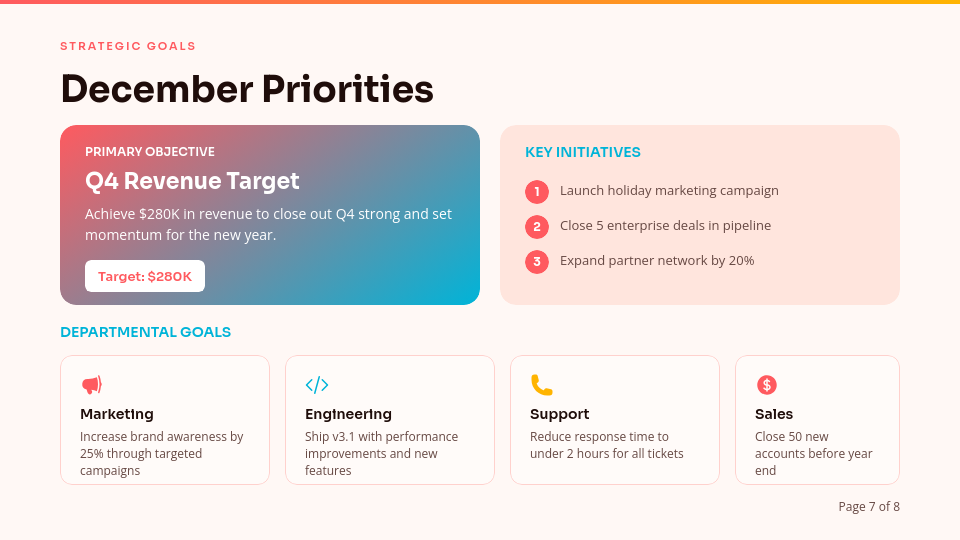 STRATEGIC GOALS

December Priorities

PRIMARY OBJECTIVE

Q4 Revenue Target

Achieve $280K in revenue to close out Q4 strong and set momentum for the new year.

Target: $280K

KEY INITIATIVES

1 Launch holiday marketing campaign

2 Close 5 enterprise deals in pipeline

3 Expand partner network by 20%

DEPARTMENTAL GOALS

Marketing
Increase brand awareness by 25% through targeted campaigns

Engineering
Ship v3.1 with performance improvements and new features

Support
Reduce response time to under 2 hours for all tickets

Sales
Close 50 new accounts before year end

Page 7 of 8